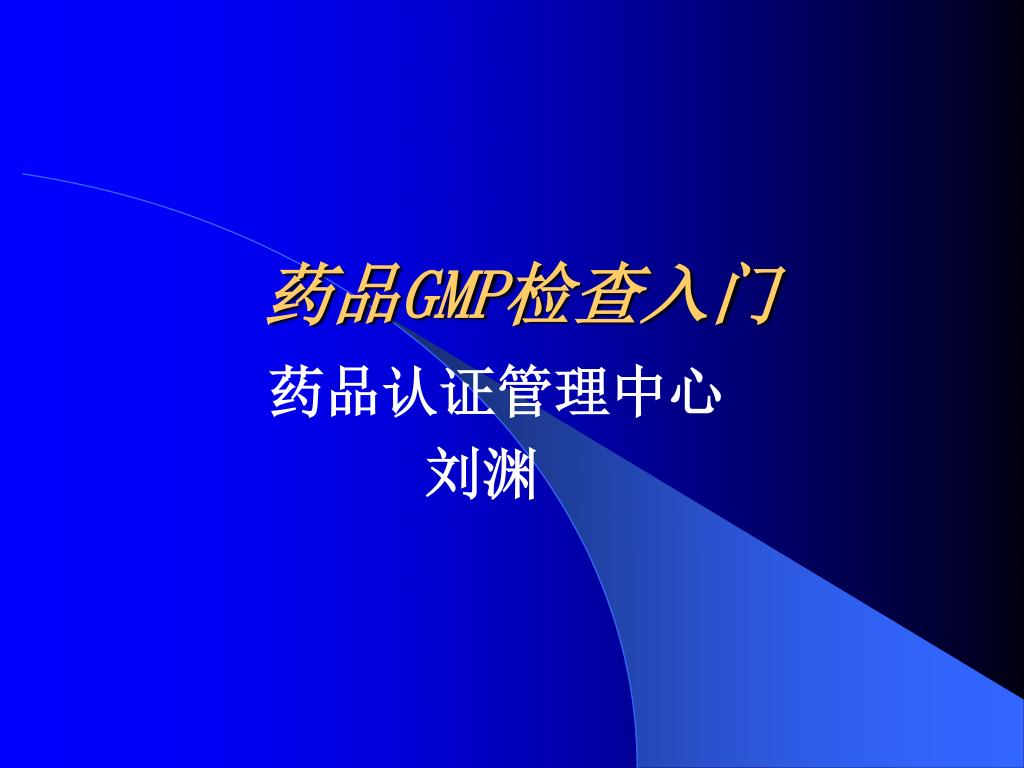 药品GMP检查入门

药品认证管理中心

刘渊